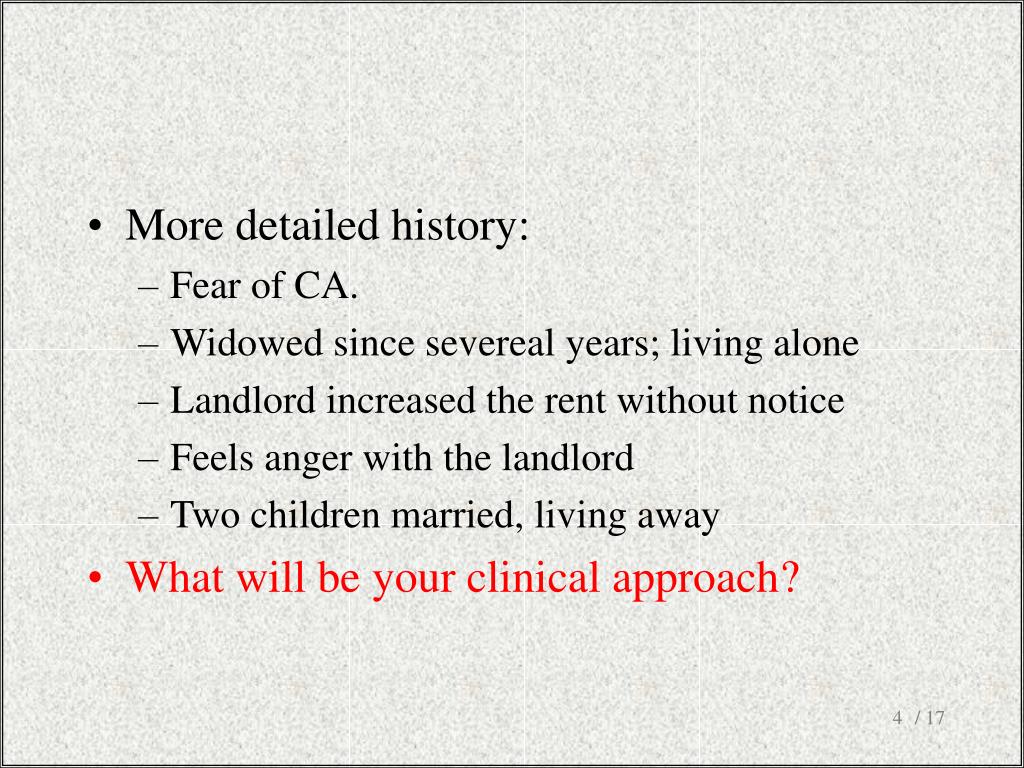 • More detailed history:
– Fear of CA.
– Widowed since severeal years; living alone
– Landlord increased the rent without notice
– Feels anger with the landlord
– Two children married, living away
• What will be your clinical approach?

4 / 17